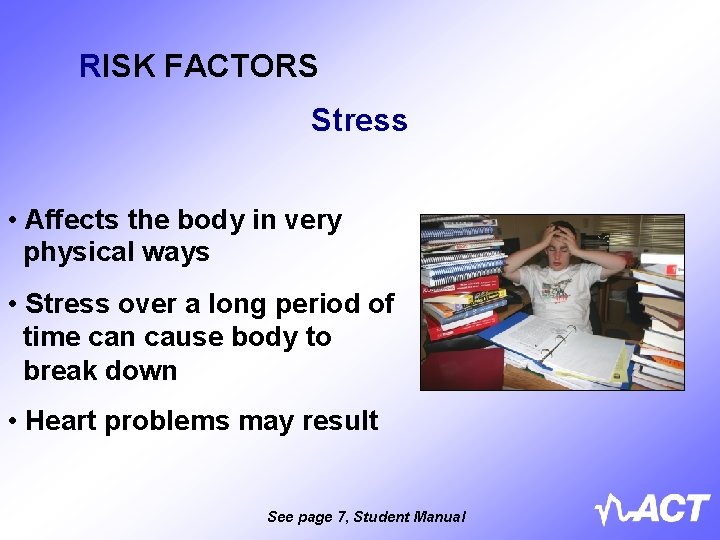 RISK FACTORS

Stress

• Affects the body in very physical ways

• Stress over a long period of time can cause body to break down

• Heart problems may result

See page 7, Student Manual

ACT